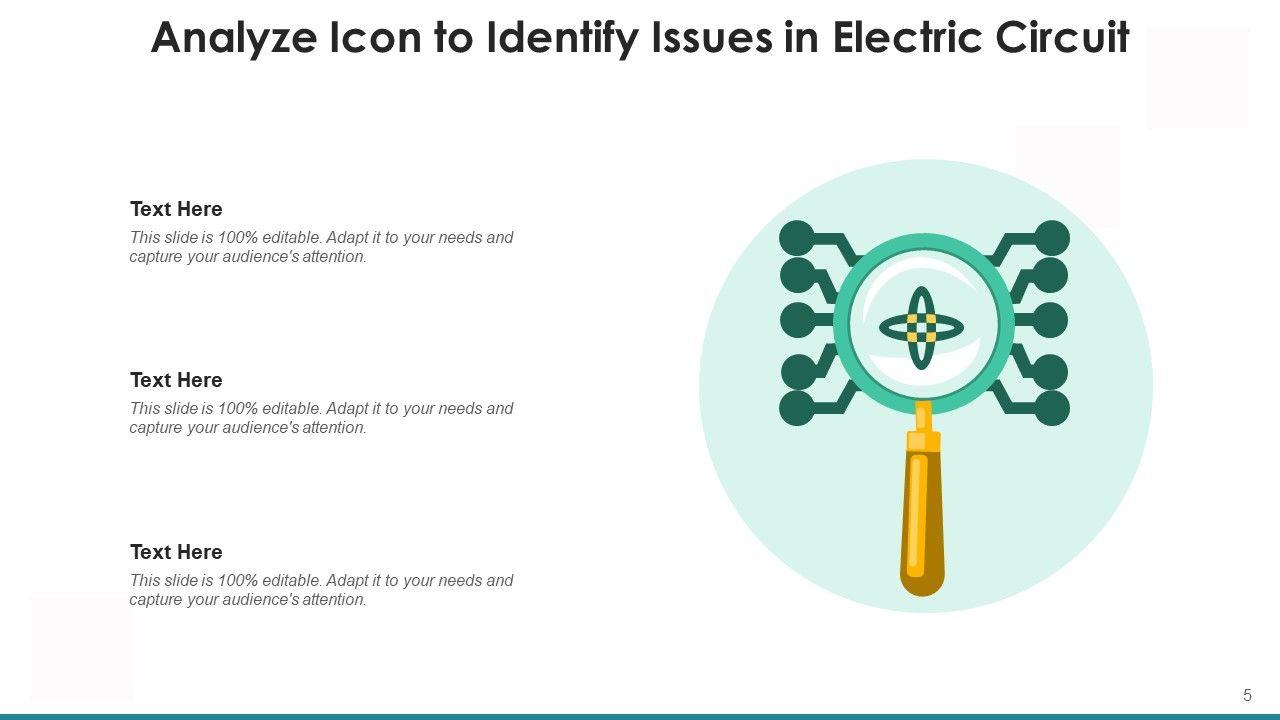 Analyze Icon to Identify Issues in Electric Circuit

Text Here
This slide is 100% editable. Adapt it to your needs and capture your audience's attention.

Text Here
This slide is 100% editable. Adapt it to your needs and capture your audience's attention.

Text Here
This slide is 100% editable. Adapt it to your needs and capture your audience's attention.

5